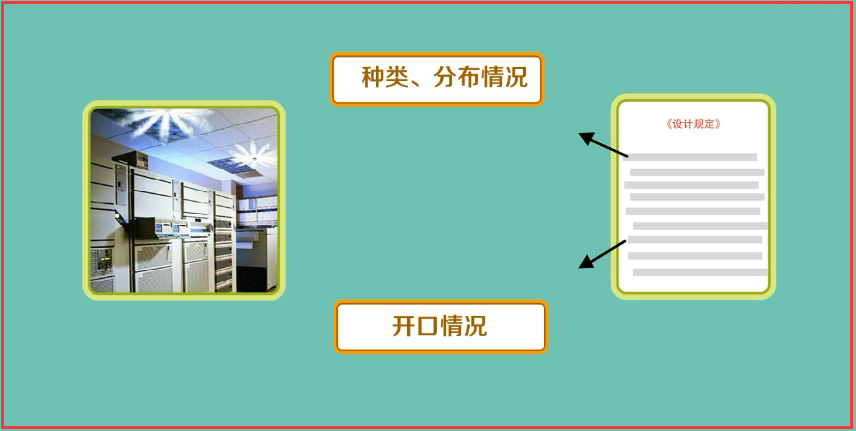 种类、分布情况

《设计规定》

开口情况